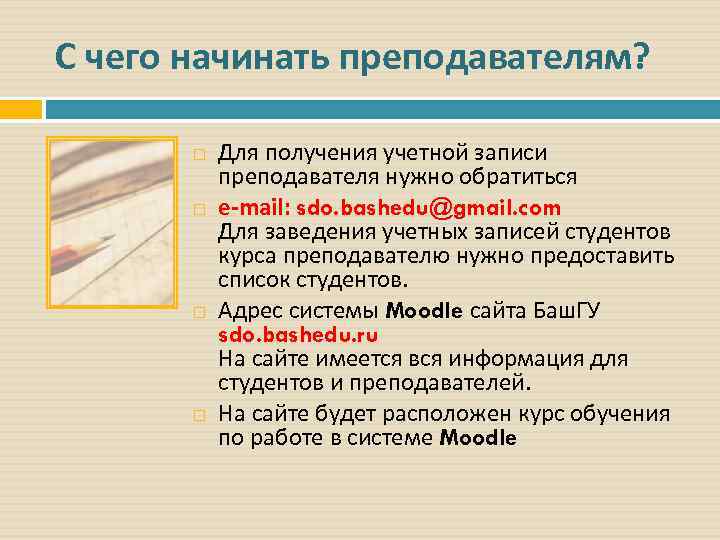 С чего начинать преподавателям?

Для получения учетной записи преподавателя нужно обратиться

e-mail: sdo.bashedu@gmail.com
Для заведения учетных записей студентов курса преподавателю нужно предоставить список студентов.

Адрес системы Moodle сайта БашГУ sdo.bashedu.ru
На сайте имеется вся информация для студентов и преподавателей.

На сайте будет расположен курс обучения по работе в системе Moodle